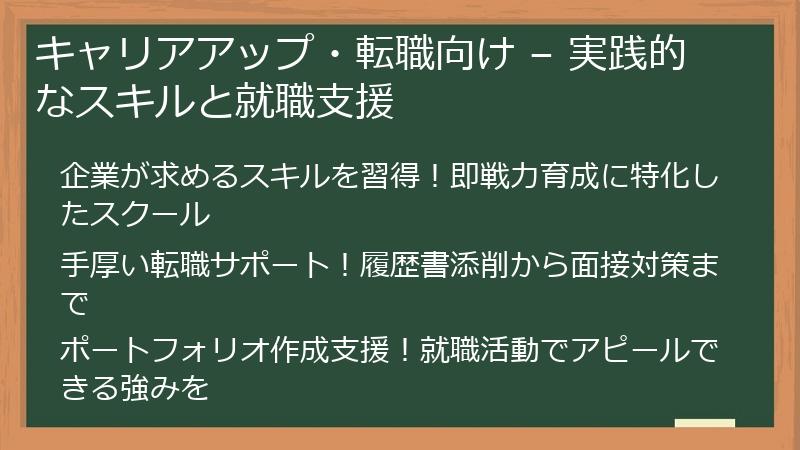 キャリアアップ・転職向け – 実践的なスキルと就職支援

企業が求めるスキルを習得！即戦力育成に特化したスクール

手厚い転職サポート！履歴書添削から面接対策まで

ポートフォリオ作成支援！就職活動でアピールできる強みを